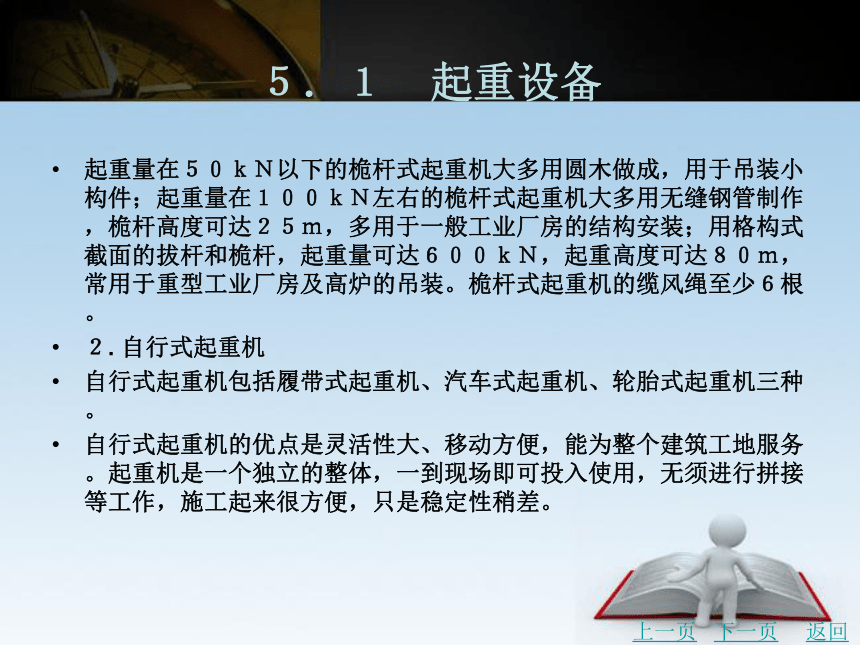 5．1　起重设备

• 起重量在５０ｋＮ以下的桅杆式起重机大多用圆木做成，用于吊装小构件；起重量在１００ｋＮ左右的桅杆式起重机大多用无缝钢管制作，桅杆高度可达２５ｍ，多用于一般工业厂房的结构安装；用格构式截面的拔杆和桅杆，起重量可达６００ｋＮ，起重高度可达８０ｍ，常用于重型工业厂房及高炉的吊装。桅杆式起重机的缆风绳至少６根。

• ２.自行式起重机

• 自行式起重机包括履带式起重机、汽车式起重机、轮胎式起重机三种。

• 自行式起重机的优点是灵活性大、移动方便，能为整个建筑工地服务。起重机是一个独立的整体，一到现场即可投入使用，无须进行拼接等工作，施工起来很方便，只是稳定性稍差。

上一页　下一页　返回